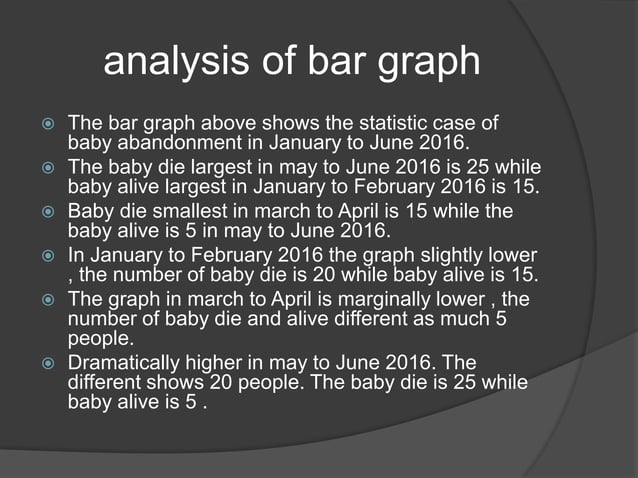 analysis of bar graph

The bar graph above shows the statistic case of baby abandonment in January to June 2016.

The baby die largest in may to June 2016 is 25 while baby alive largest in January to February 2016 is 15.

Baby die smallest in march to April is 15 while the baby alive is 5 in may to June 2016.

In January to February 2016 the graph slightly lower , the number of baby die is 20 while baby alive is 15.

The graph in march to April is marginally lower , the number of baby die and alive different as much 5 people.

Dramatically higher in may to June 2016. The different shows 20 people. The baby die is 25 while baby alive is 5 .